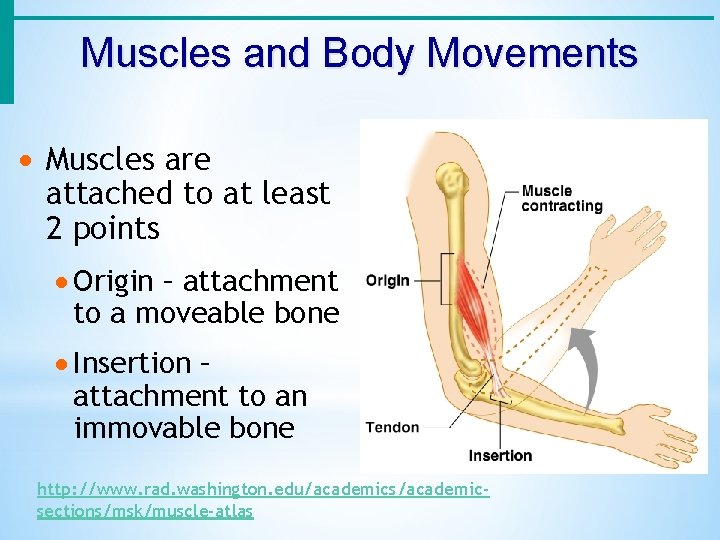 Muscles and Body Movements

• Muscles are attached to at least 2 points
  • Origin – attachment to a moveable bone
  • Insertion – attachment to an immovable bone

Muscle contracting
Origin
Tendon
Insertion

http://www.rad.washington.edu/academics/academic-sections/msk/muscle-atlas